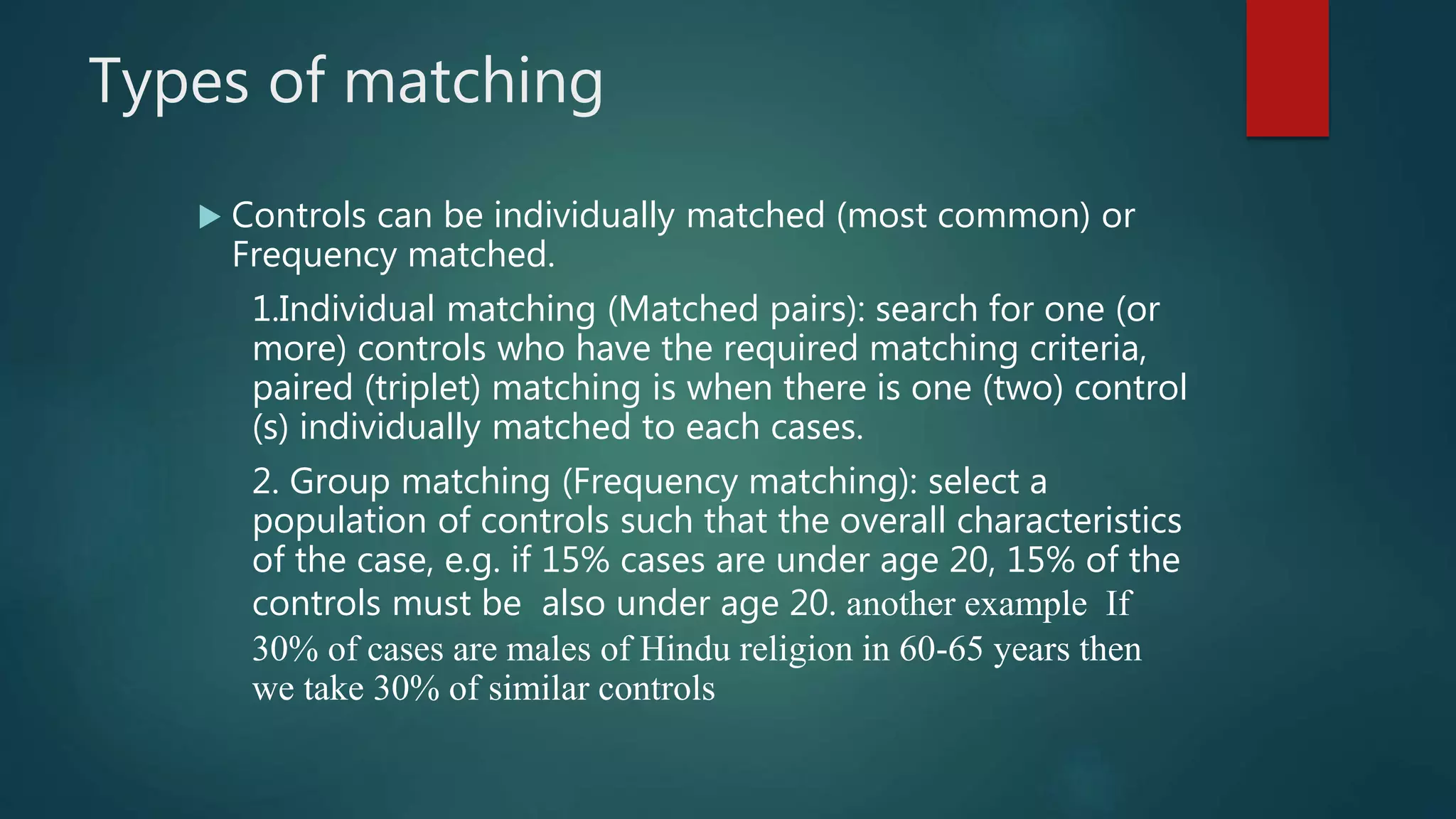 Types of matching

Controls can be individually matched (most common) or Frequency matched.

1.Individual matching (Matched pairs): search for one (or more) controls who have the required matching criteria, paired (triplet) matching is when there is one (two) control (s) individually matched to each cases.

2. Group matching (Frequency matching): select a population of controls such that the overall characteristics of the case, e.g. if 15% cases are under age 20, 15% of the controls must be also under age 20. another example If 30% of cases are males of Hindu religion in 60-65 years then we take 30% of similar controls